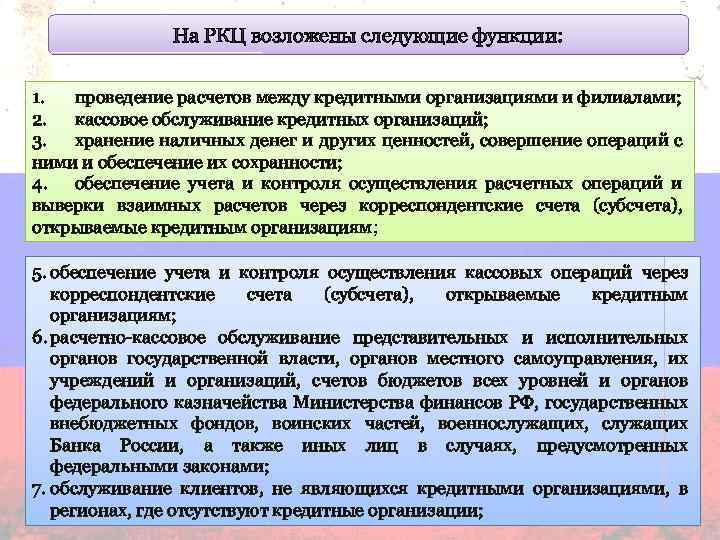 На РКЦ возложены следующие функции:

1. проведение расчетов между кредитными организациями и филиалами;
2. кассовое обслуживание кредитных организаций;
3. хранение наличных денег и других ценностей, совершение операций с ними и обеспечение их сохранности;
4. обеспечение учета и контроля осуществления расчетных операций и выверки взаимных расчетов через корреспондентские счета (субсчета), открываемые кредитным организациям;

5. обеспечение учета и контроля осуществления кассовых операций через корреспондентские счета (субсчета), открываемые кредитным организациям;
6. расчетно-кассовое обслуживание представительных и исполнительных органов государственной власти, органов местного самоуправления, их учреждений и организаций, счетов бюджетов всех уровней и органов федерального казначейства Министерства финансов РФ, государственных внебюджетных фондов, воинских частей, военнослужащих, служащих Банка России, а также иных лиц в случаях, предусмотренных федеральными законами;
7. обслуживание клиентов, не являющихся кредитными организациями, в регионах, где отсутствуют кредитные организации;